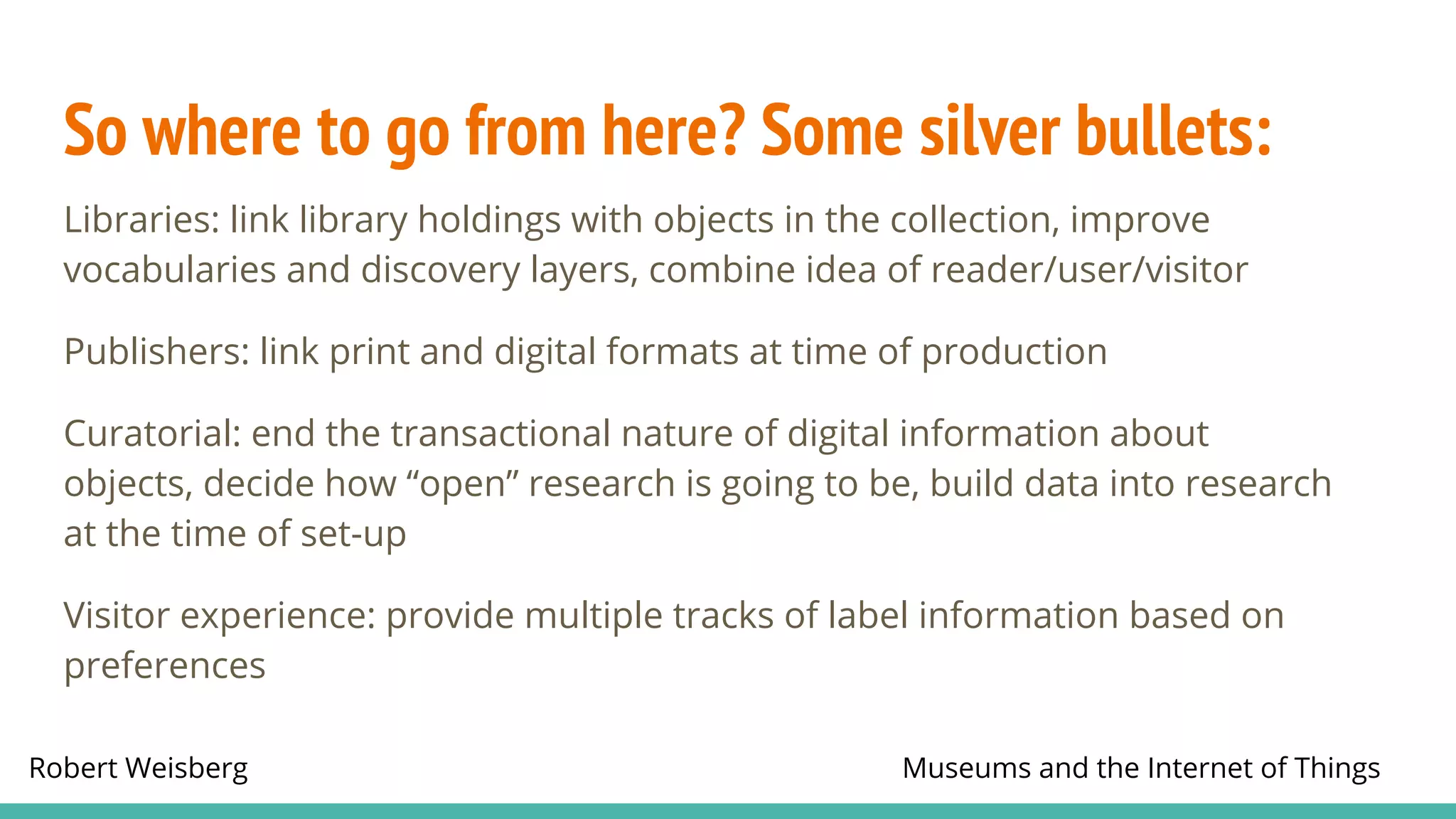 So where to go from here? Some silver bullets:

Libraries: link library holdings with objects in the collection, improve vocabularies and discovery layers, combine idea of reader/user/visitor

Publishers: link print and digital formats at time of production

Curatorial: end the transactional nature of digital information about objects, decide how “open” research is going to be, build data into research at the time of set-up

Visitor experience: provide multiple tracks of label information based on preferences

Robert Weisberg

Museums and the Internet of Things